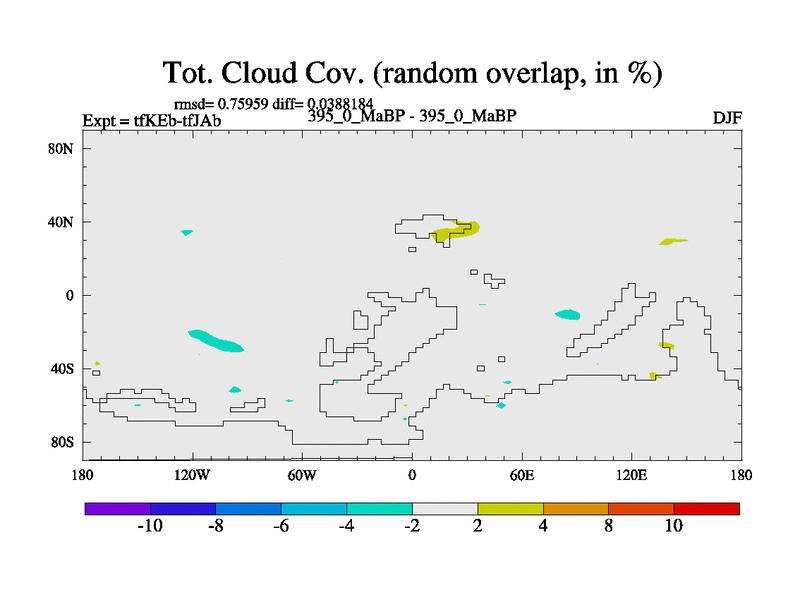 Tot. Cloud Cov. (random overlap, in %)

rmsd= 0.75959 diff= 0.0388184

Expt = tfKEb-tfJAb

395_0_MaBP - 395_0_MaBP

DJF

80N
40N
0
40S
80S

180
120W
60W
0
60E
120E
180

-10
-8
-6
-4
-2
2
4
8
10